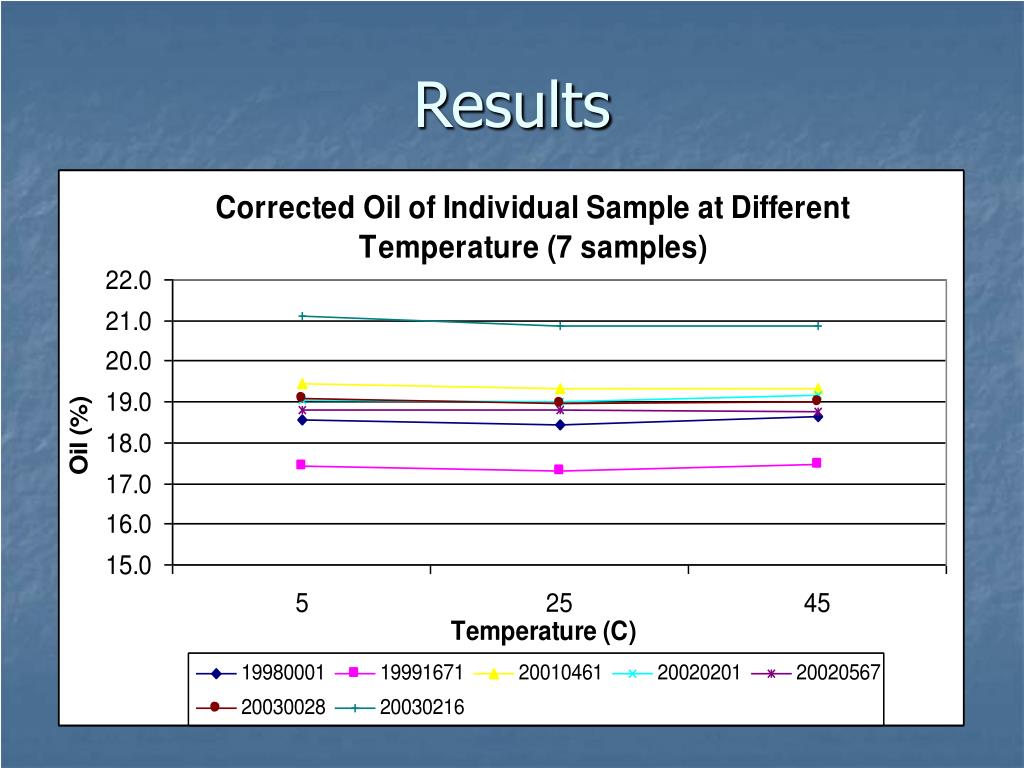 Results

Corrected Oil of Individual Sample at Different Temperature (7 samples)

22.0
21.0
20.0
19.0
18.0
17.0
16.0
15.0

Oil (%)

5
25
45

Temperature (C)

19980001
19991671
20010461
20020201
20020567
20030028
20030216